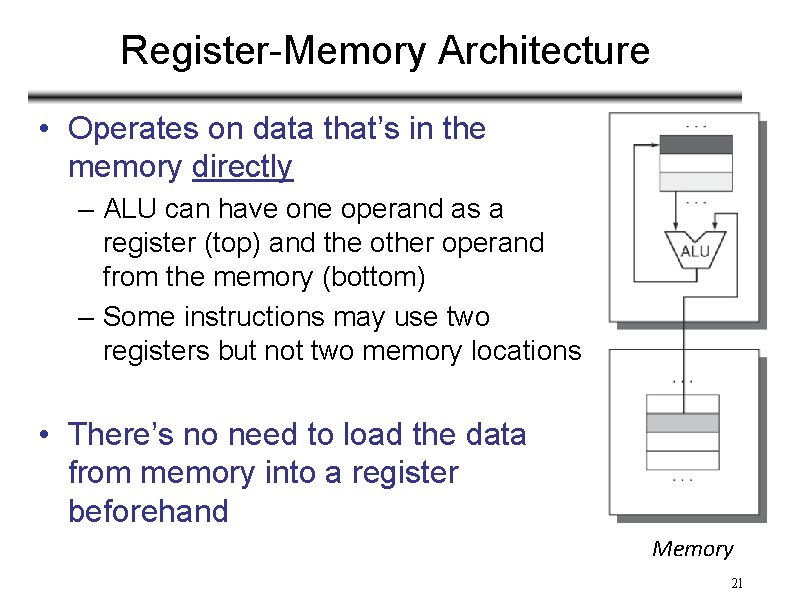 Register-Memory Architecture

• Operates on data that's in the memory directly

– ALU can have one operand as a register (top) and the other operand from the memory (bottom)

– Some instructions may use two registers but not two memory locations

• There's no need to load the data from memory into a register beforehand

...

...

ALU

...

...

Memory

21